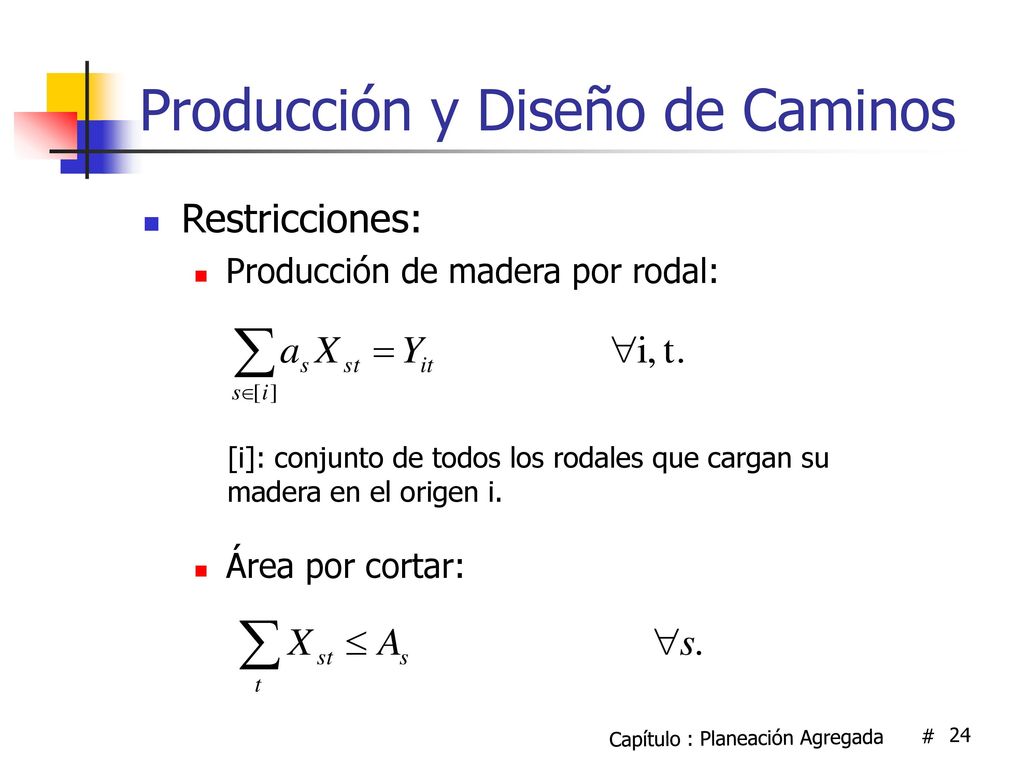 Producción y Diseño de Caminos

Restricciones:

Producción de madera por rodal:

$\sum_{s \in [i]} a_s X_{st} = Y_{it} \qquad \forall i, t.$

[i]: conjunto de todos los rodales que cargan su madera en el origen i.

Área por cortar:

$\sum_{t} X_{st} \leq A_s \qquad \forall s.$

Capítulo : Planeación Agregada # 24